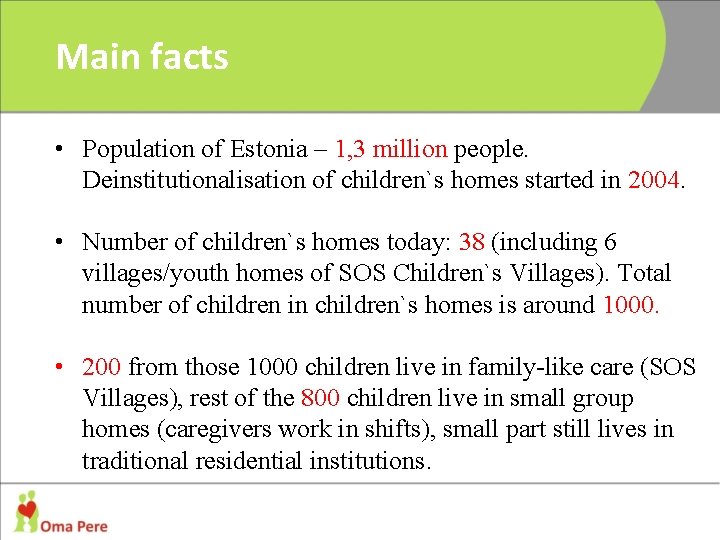 Main facts

• Population of Estonia – 1,3 million people. Deinstitutionalisation of children`s homes started in 2004.

• Number of children`s homes today: 38 (including 6 villages/youth homes of SOS Children`s Villages). Total number of children in children`s homes is around 1000.

• 200 from those 1000 children live in family-like care (SOS Villages), rest of the 800 children live in small group homes (caregivers work in shifts), small part still lives in traditional residential institutions.

Oma Pere